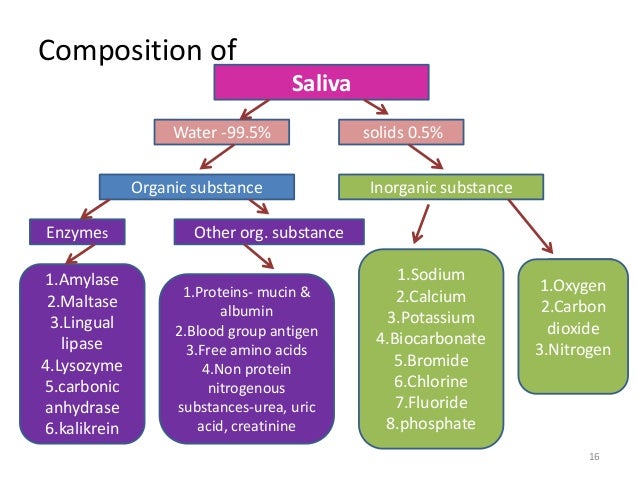 Composition of

Saliva

Water -99.5%

solids 0.5%

Organic substance

Inorganic substance

Enzymes

Other org. substance

1.Amylase
2.Maltase
3.Lingual lipase
4.Lysozyme
5.carbonic anhydrase
6.kalikrein

1.Proteins- mucin & albumin
2.Blood group antigen
3.Free amino acids
4.Non protein nitrogenous substances-urea, uric acid, creatinine

1.Sodium
2.Calcium
3.Potassium
4.Biocarbonate
5.Bromide
6.Chlorine
7.Fluoride
8.phosphate

1.Oxygen
2.Carbon dioxide
3.Nitrogen

16